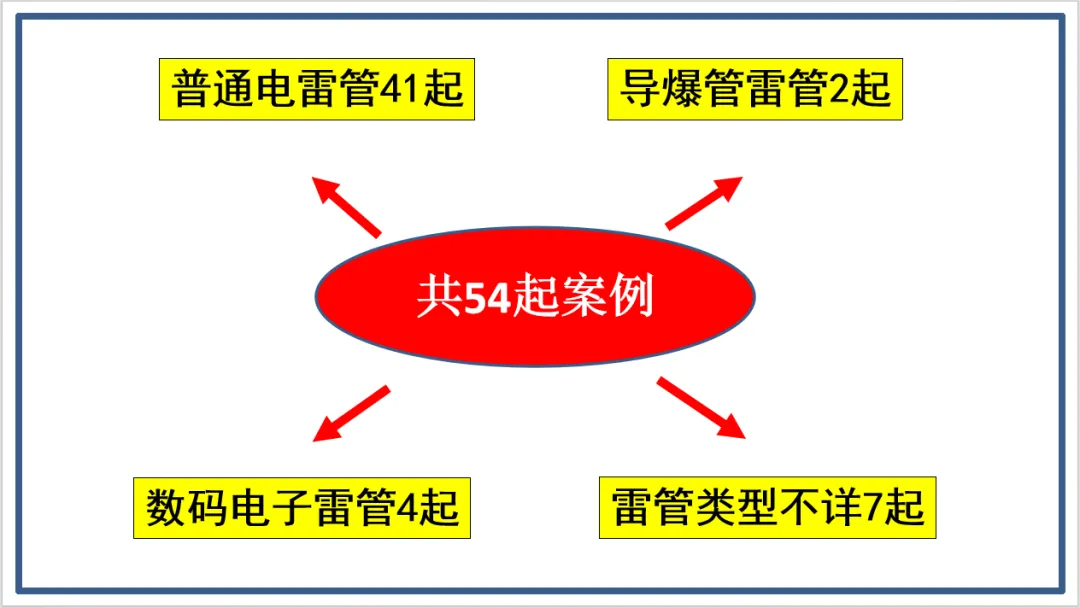 普通电雷管41起

导爆管雷管2起

共54起案例

数码电子雷管4起

雷管类型不详7起